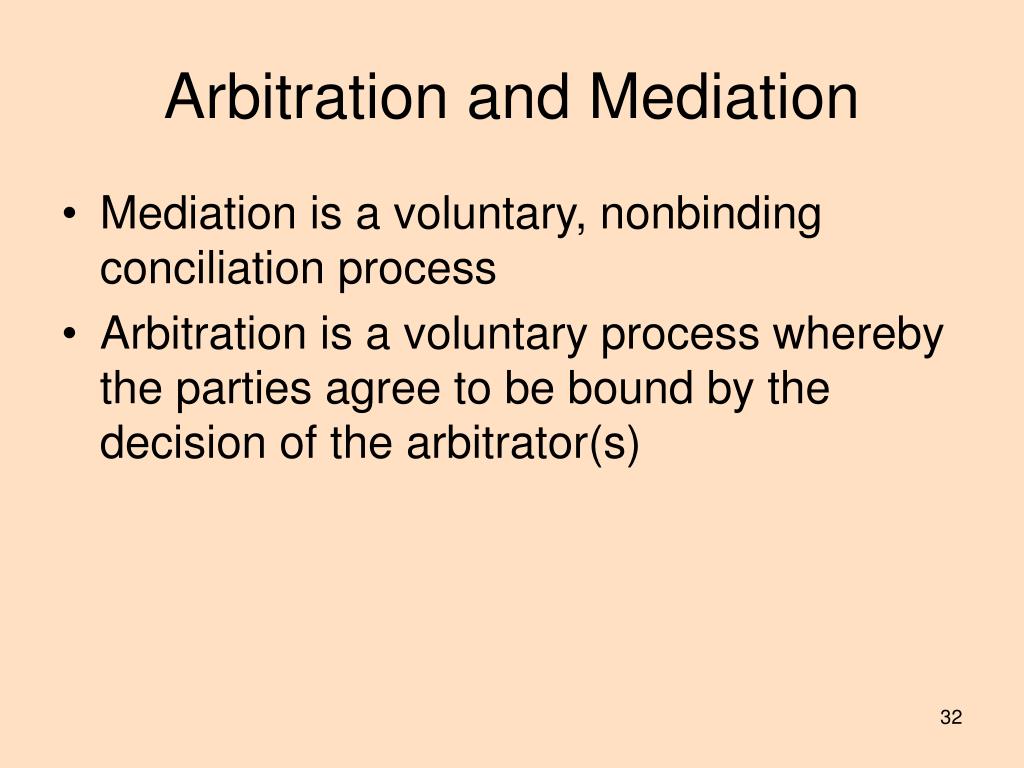 Arbitration and Mediation

• Mediation is a voluntary, nonbinding conciliation process
• Arbitration is a voluntary process whereby the parties agree to be bound by the decision of the arbitrator(s)

32